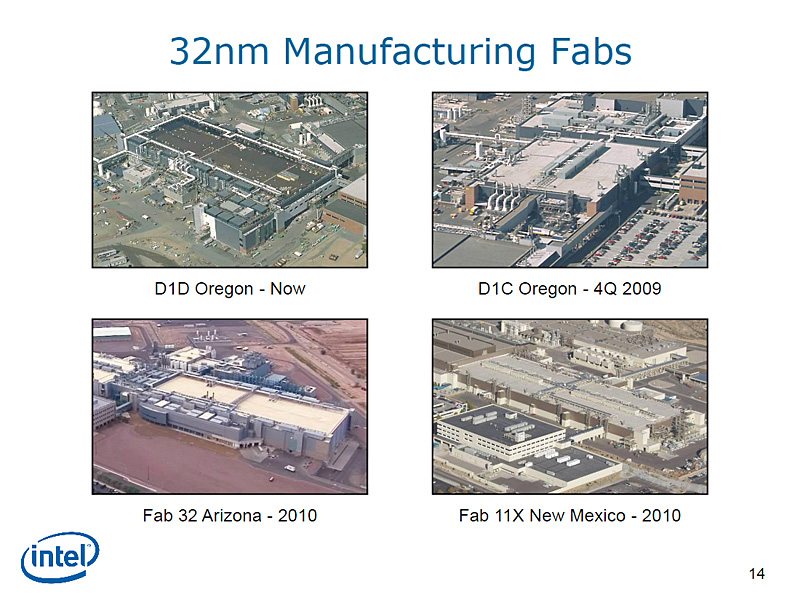 32nm Manufacturing Fabs

D1D Oregon - Now

D1C Oregon - 4Q 2009

Fab 32 Arizona - 2010

Fab 11X New Mexico - 2010

intel

14